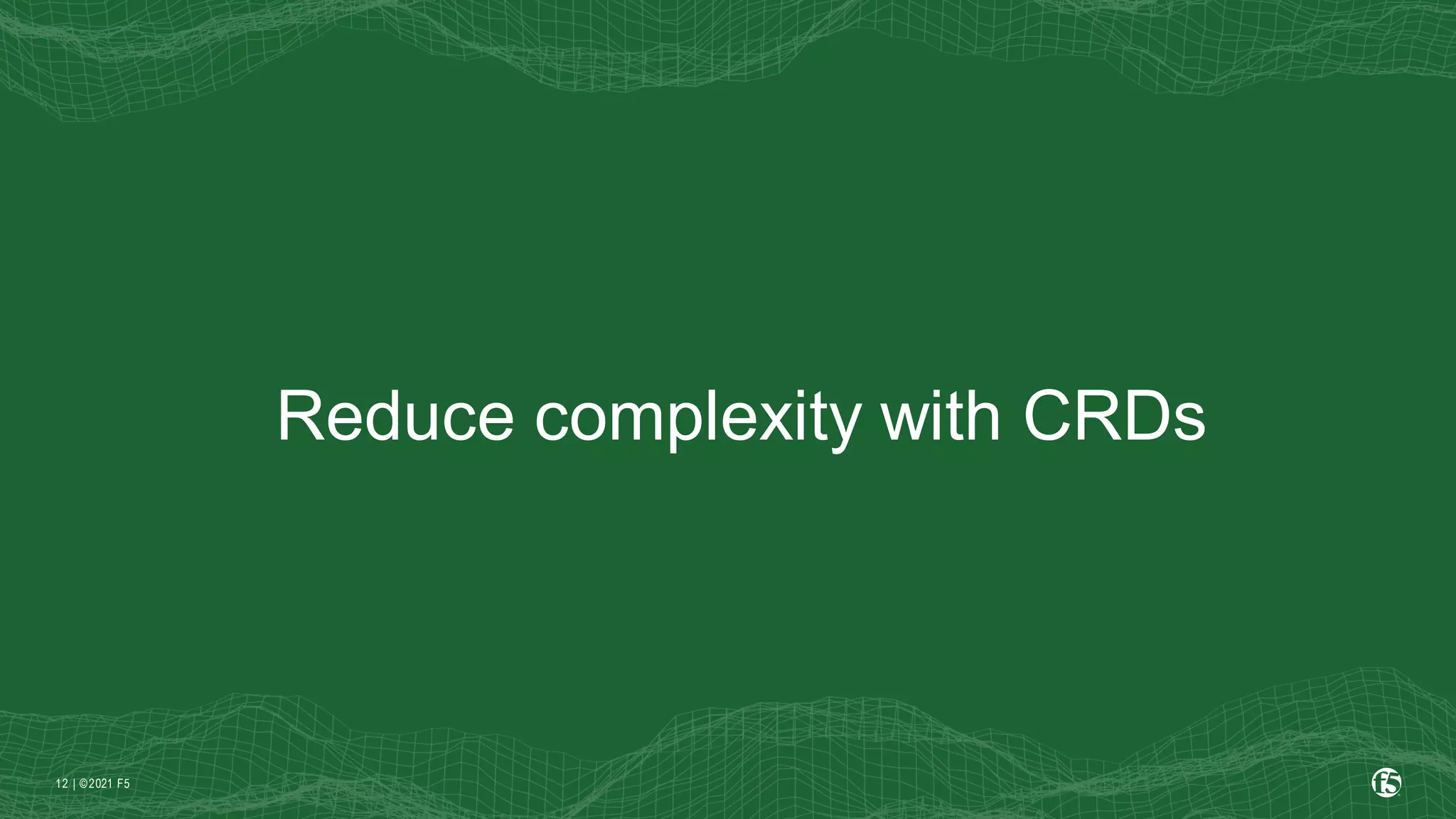 Reduce complexity with CRDs

12 | ©2021 F5

f5